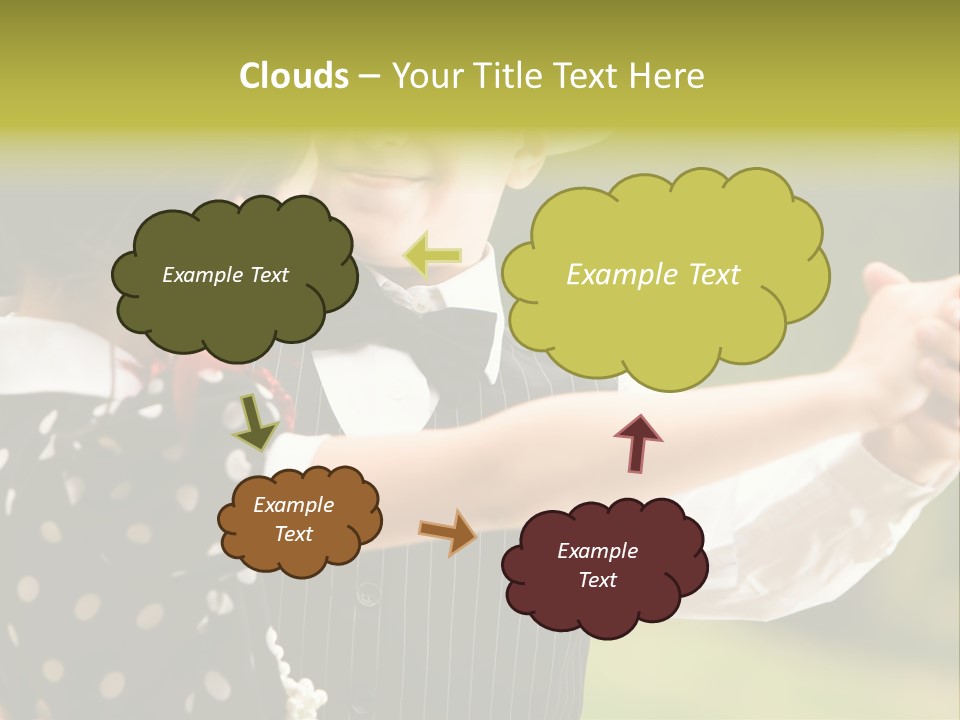 Clouds – Your Title Text Here

Example Text

Example Text

Example Text

Example Text